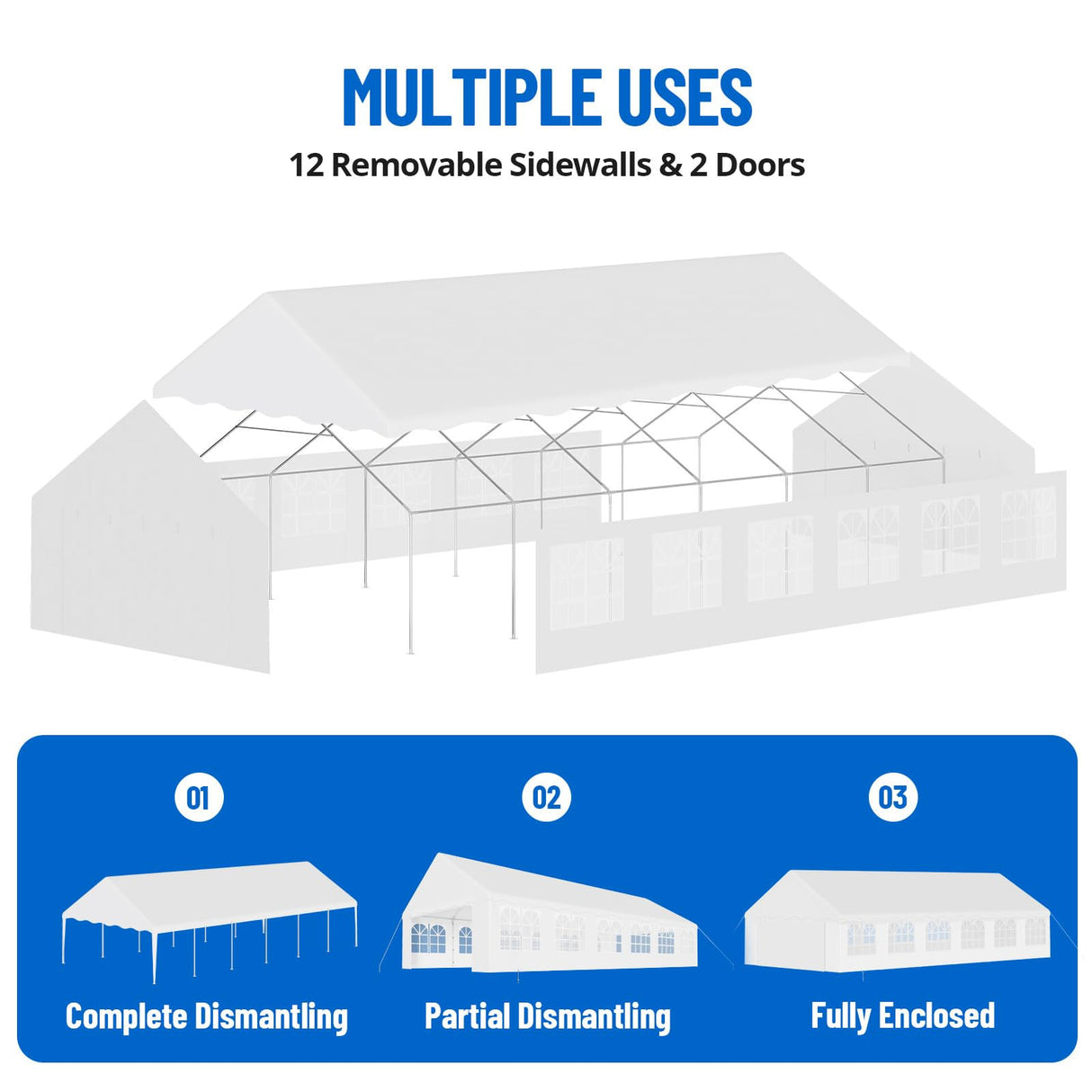 MULTIPLE USES

12 Removable Sidewalls & 2 Doors

01

Complete Dismantling

02

Partial Dismantling

03

Fully Enclosed